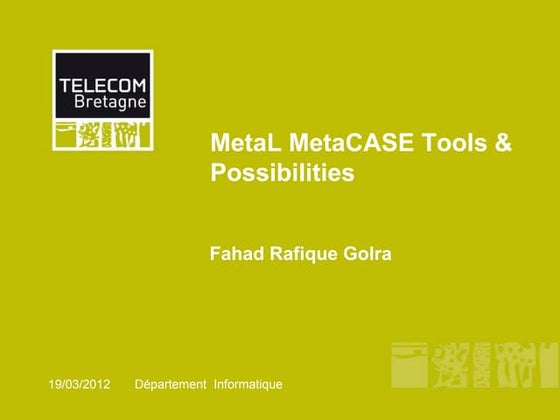 TELECOM
Bretagne

MetaL MetaCASE Tools & Possibilities

Fahad Rafique Golra

19/03/2012 Département Informatique